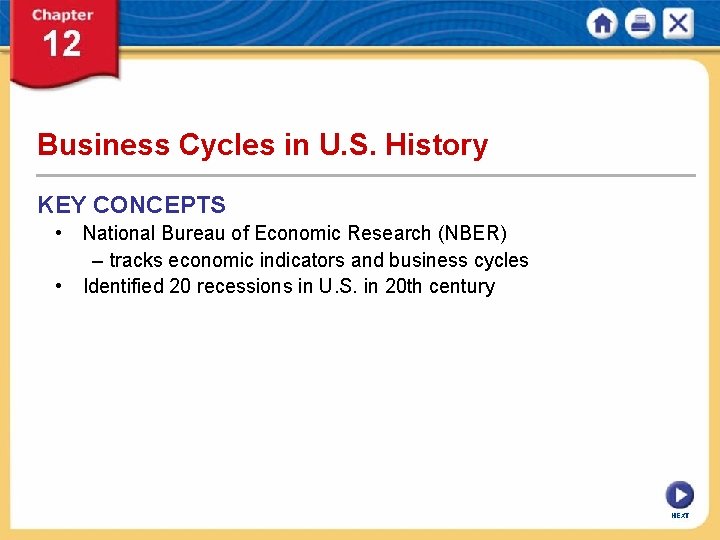 Chapter
12

Business Cycles in U.S. History

KEY CONCEPTS
• National Bureau of Economic Research (NBER)
– tracks economic indicators and business cycles
• Identified 20 recessions in U.S. in 20th century

NEXT